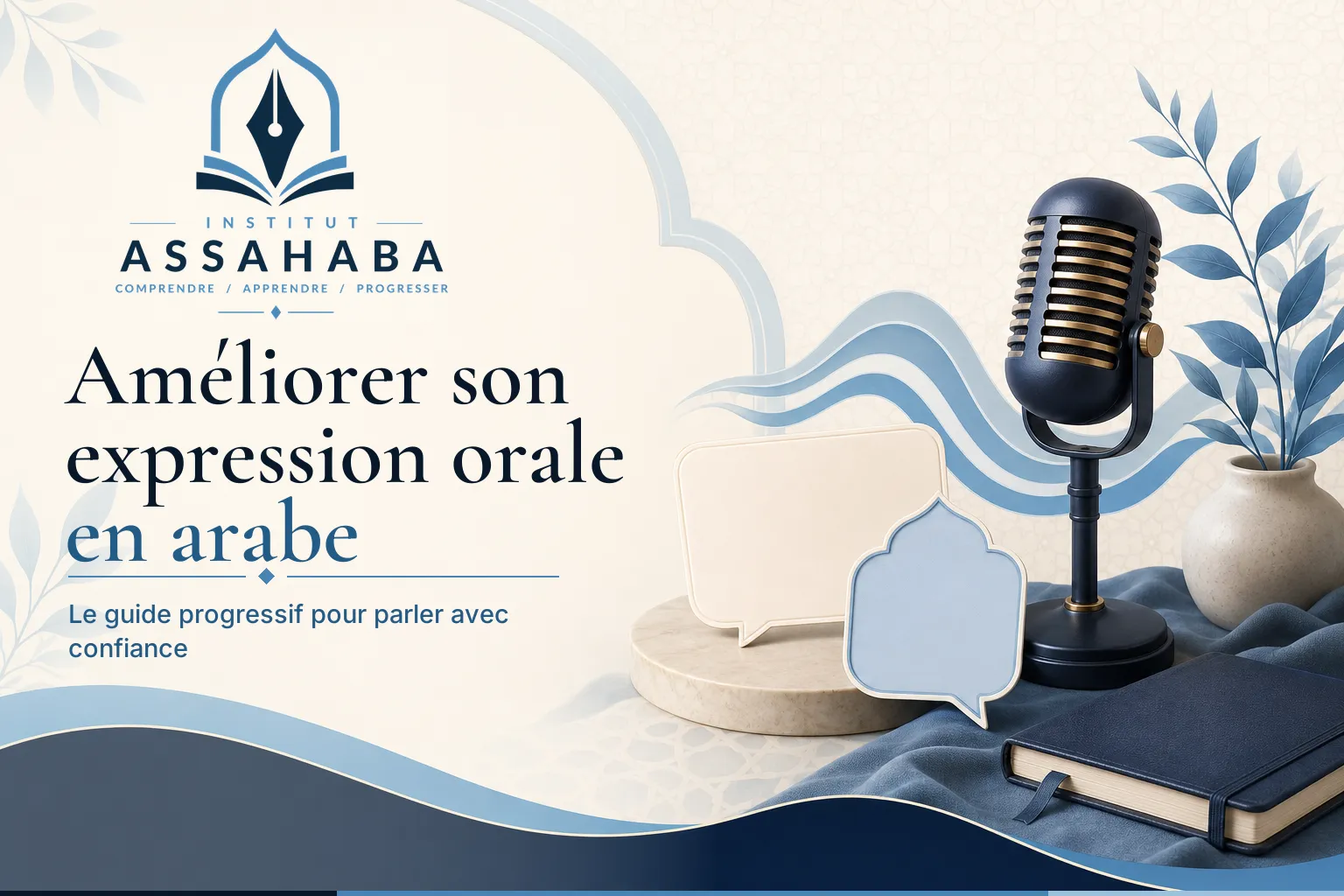 INSTITUT
ASSAHABA
COMPRENDRE / APPRENDRE / PROGRESSER

Améliorer son expression orale en arabe

Le guide progressif pour parler avec confiance